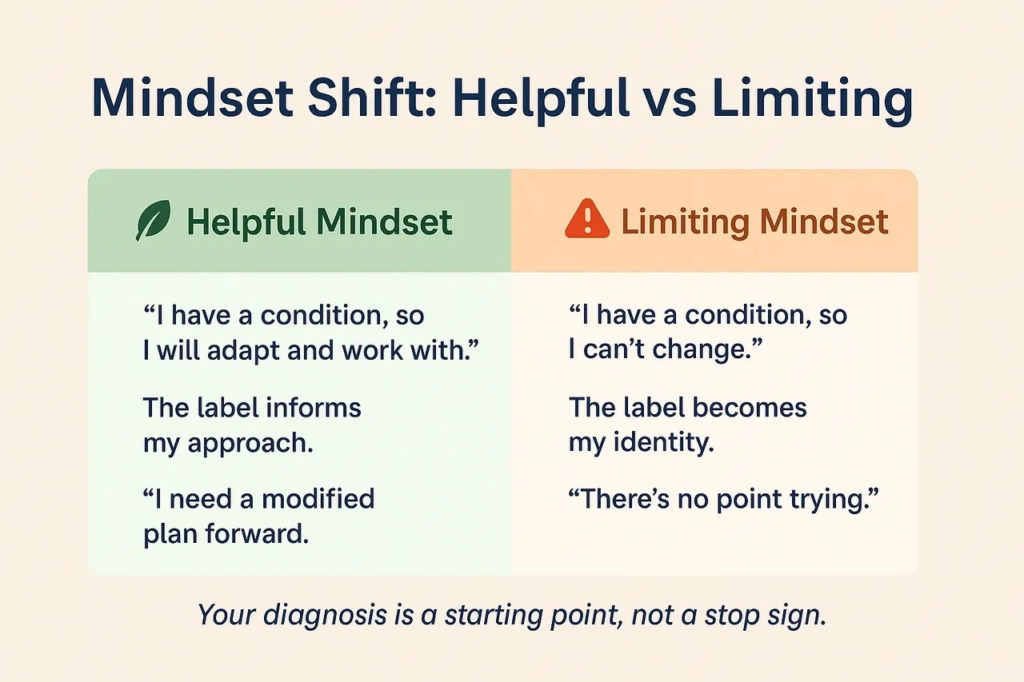 Mindset Shift: Helpful vs Limiting

| Helpful Mindset | Limiting Mindset |
|---|---|
| “I have a condition, so I will adapt and work with.” | “I have a condition, so I can’t change.” |
| The label informs my approach. | The label becomes my identity. |
| “I need a modified plan forward. | “There’s no point trying.” |

Your diagnosis is a starting point, not a stop sign.